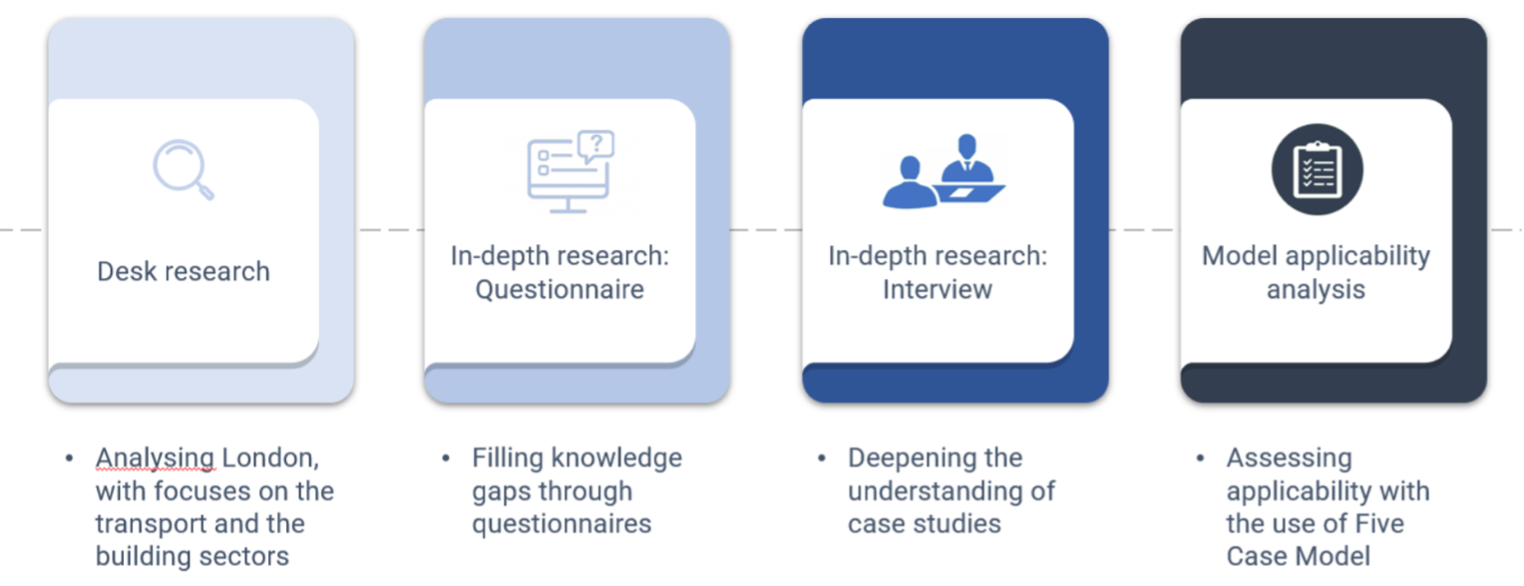 Desk research

In-depth research: Questionnaire

In-depth research: Interview

Model applicability analysis

• Analysing London, with focuses on the transport and the building sectors

• Filling knowledge gaps through questionnaires

• Deepening the understanding of case studies

• Assessing applicability with the use of Five Case Model